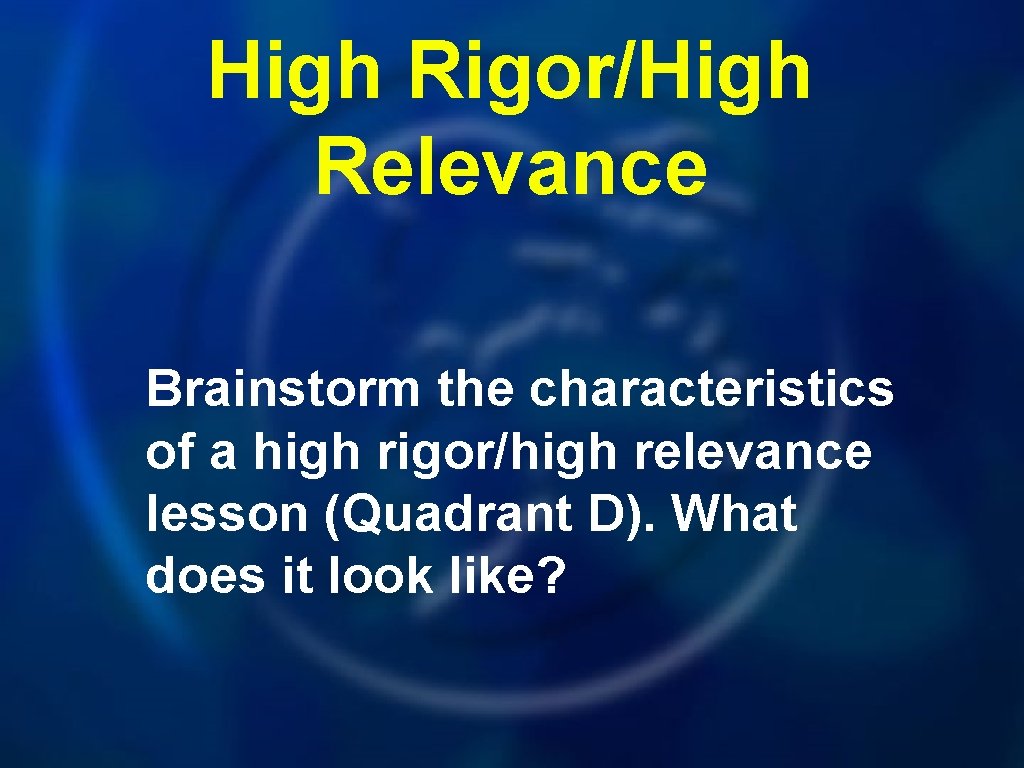 High Rigor/High Relevance

Brainstorm the characteristics of a high rigor/high relevance lesson (Quadrant D). What does it look like?